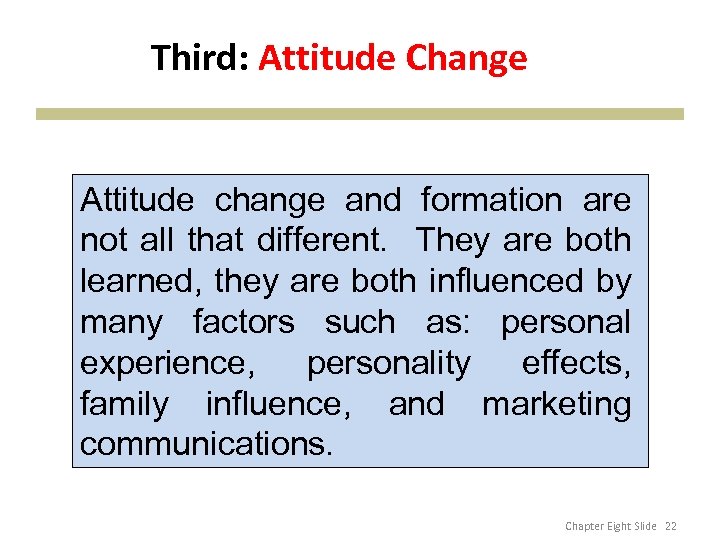 Third: Attitude Change

Attitude change and formation are not all that different. They are both learned, they are both influenced by many factors such as: personal experience, personality effects, family influence, and marketing communications.

Chapter Eight Slide 22